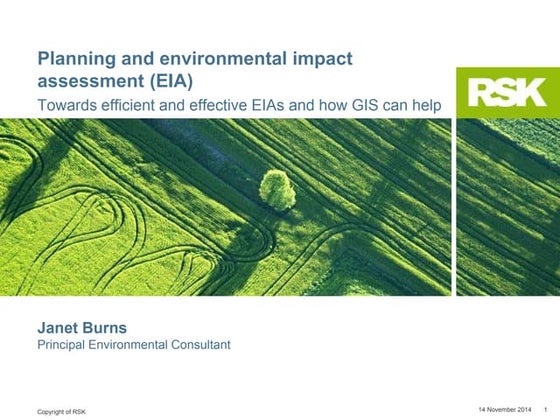 Planning and environmental impact assessment (EIA)

Towards efficient and effective EIAs and how GIS can help

RSK

Janet Burns

Principal Environmental Consultant

Copyright of RSK

14 November 2014 1